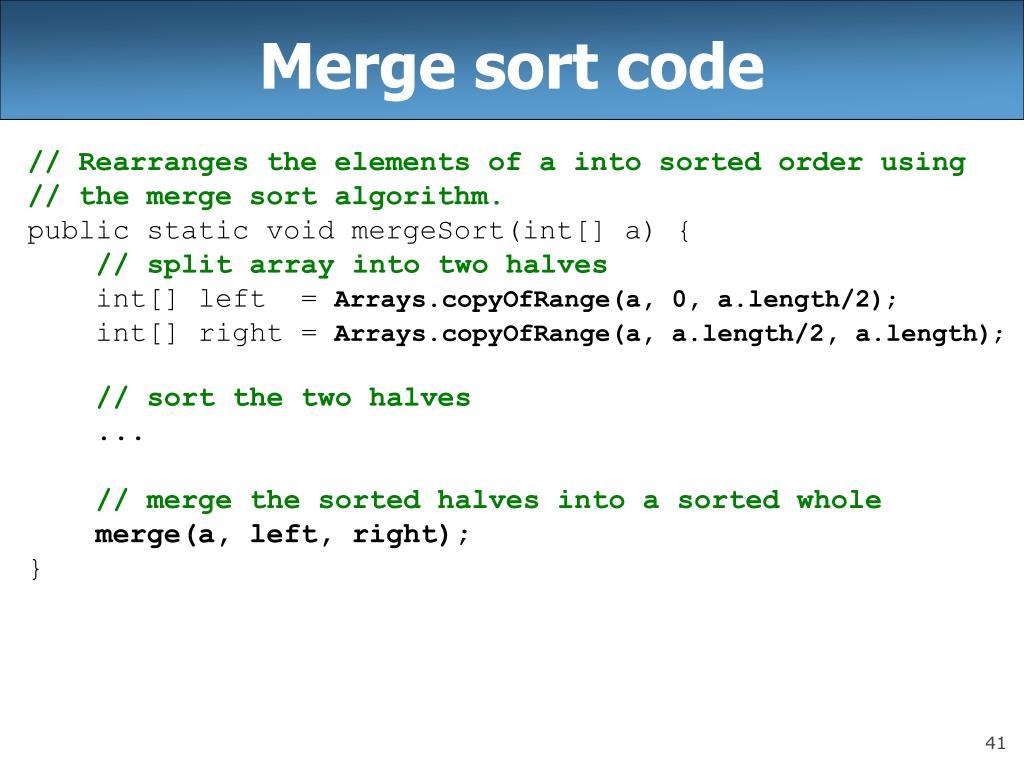 Merge sort code

// Rearranges the elements of a into sorted order using
// the merge sort algorithm.
public static void mergeSort(int[] a) {
    // split array into two halves
    int[] left  = Arrays.copyOfRange(a, 0, a.length/2);
    int[] right = Arrays.copyOfRange(a, a.length/2, a.length);

    // sort the two halves
    ...

    // merge the sorted halves into a sorted whole
    merge(a, left, right);
}

41